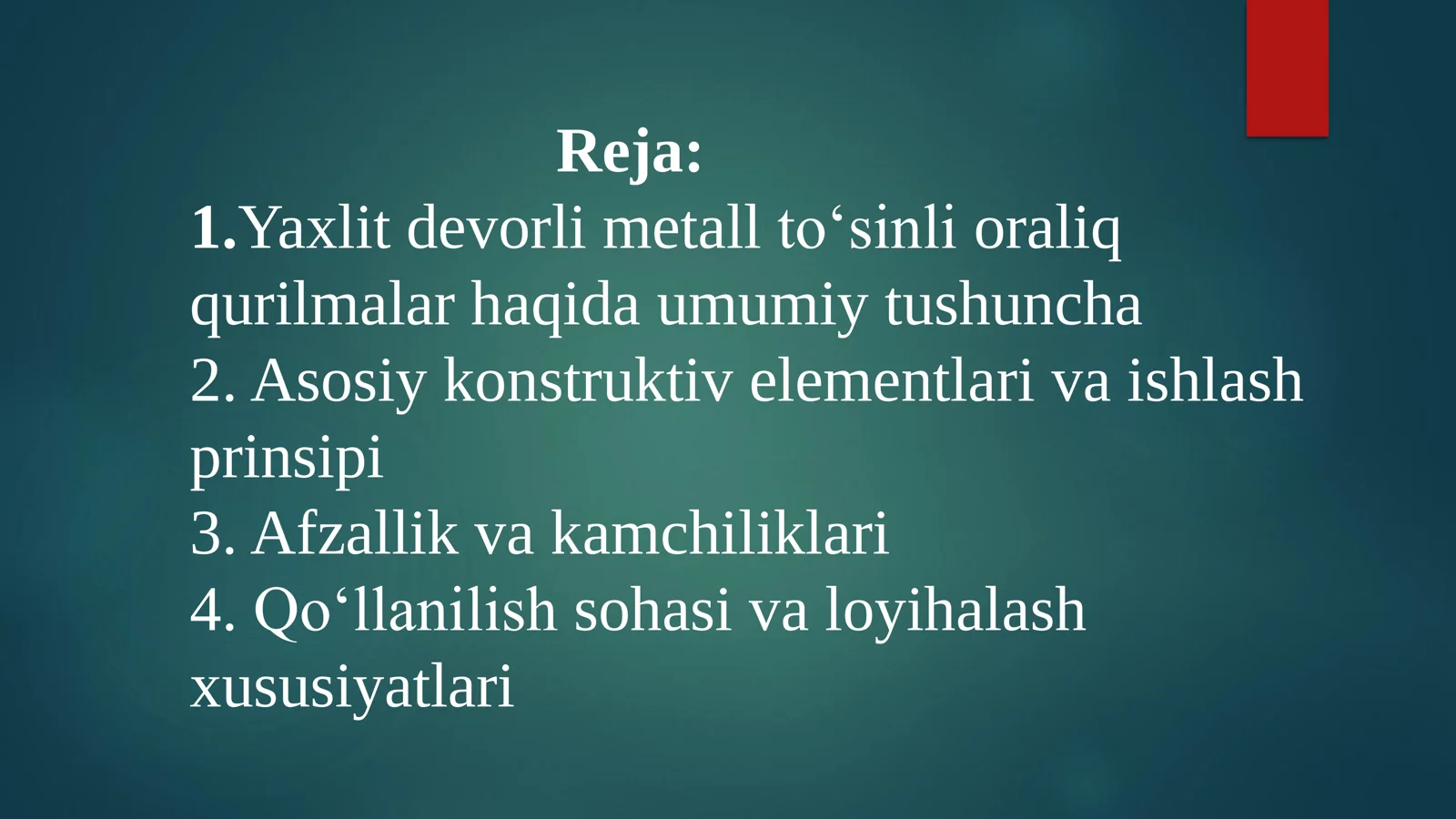 Reja:
1.Yaxlit devorli metall to‘sinli oraliq qurilmalar haqida umumiy tushuncha
2. Asosiy konstruktiv elementlari va ishlash prinsipi
3. Afzallik va kamchiliklari
4. Qo‘llanilish sohasi va loyihalash xususiyatlari